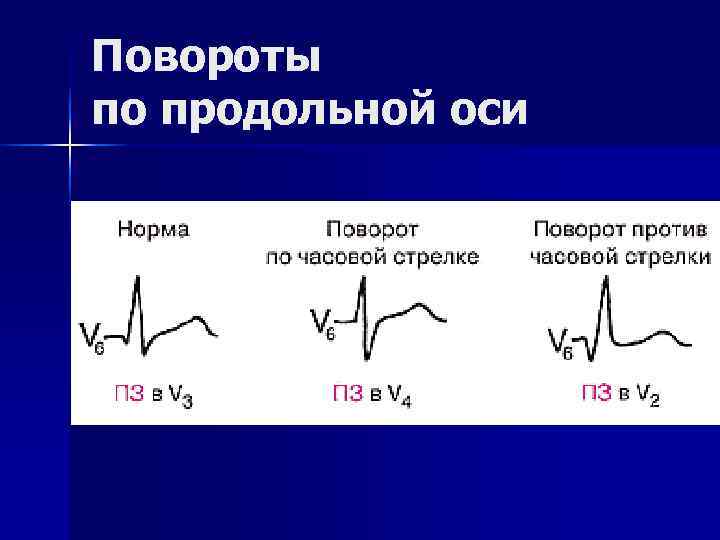 Повороты по продольной оси

Норма

$V_6$

ПЗ в $V_3$

Поворот по часовой стрелке

$V_6$

ПЗ в $V_4$

Поворот против часовой стрелки

$V_6$

ПЗ в $V_2$